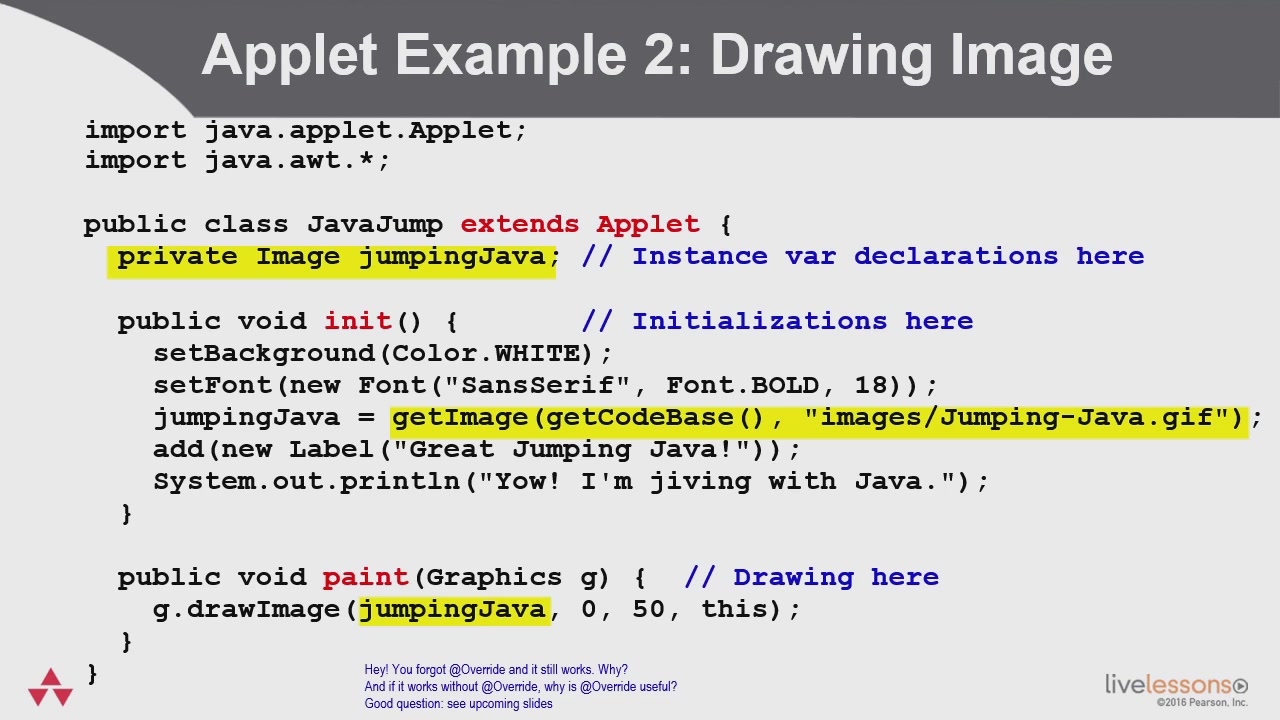 Applet Example 2: Drawing Image

import java.applet.Applet;
import java.awt.*;

public class JavaJump extends Applet {
  private Image jumpingJava; // Instance var declarations here

  public void init() {        // Initializations here
    setBackground(Color.WHITE);
    setFont(new Font("SansSerif", Font.BOLD, 18));
    jumpingJava = getImage(getCodeBase(), "images/Jumping-Java.gif");
    add(new Label("Great Jumping Java!"));
    System.out.println("Yow! I'm jiving with Java.");
  }

  public void paint(Graphics g) {  // Drawing here
    g.drawImage(jumpingJava, 0, 50, this);
  }
}

Hey! You forgot @Override and it still works. Why?
And if it works without @Override, why is @Override useful?
Good question: see upcoming slides

livelessons
©2016 Pearson, Inc.